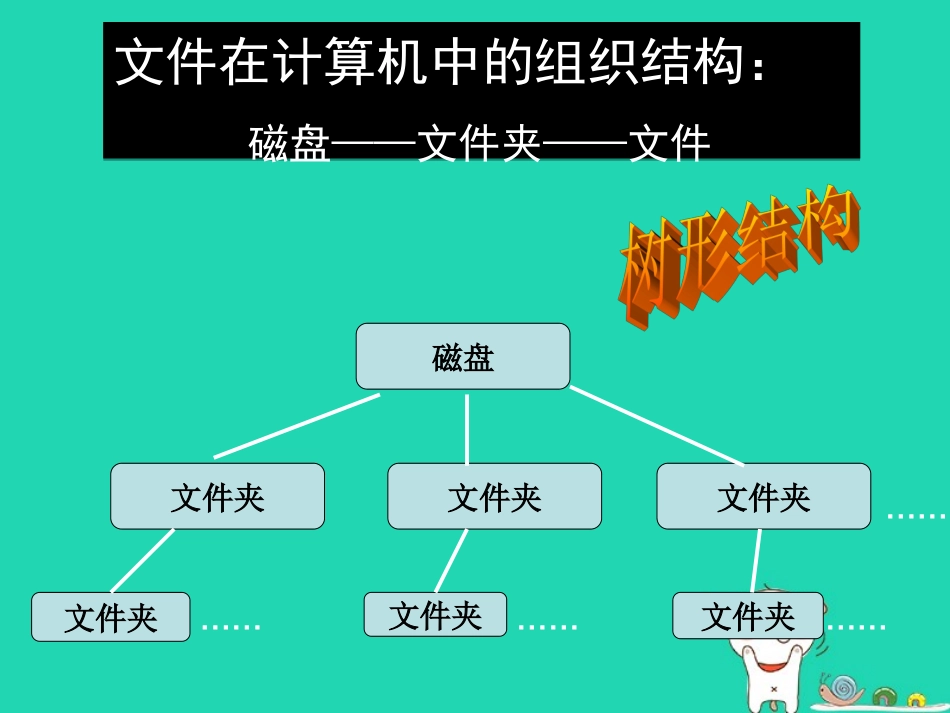 文件在计算机中的组织结构：

磁盘——文件夹——文件

树形结构

磁盘

文件夹

文件夹

文件夹

……

文件夹

……

文件夹

……

文件夹

……